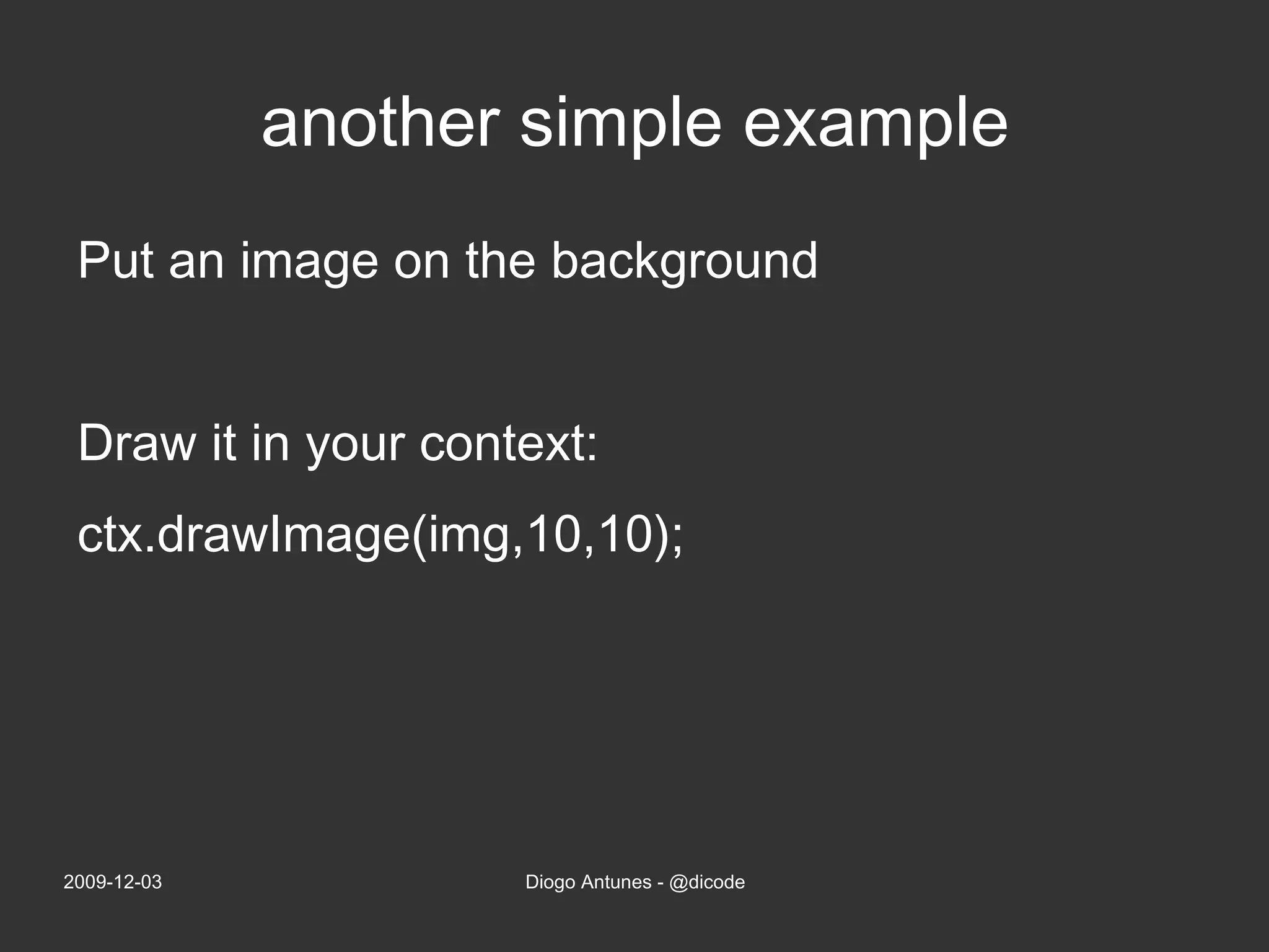 another simple example

Put an image on the background

Draw it in your context:

ctx.drawImage(img,10,10);

2009-12-03

Diogo Antunes - @dicode